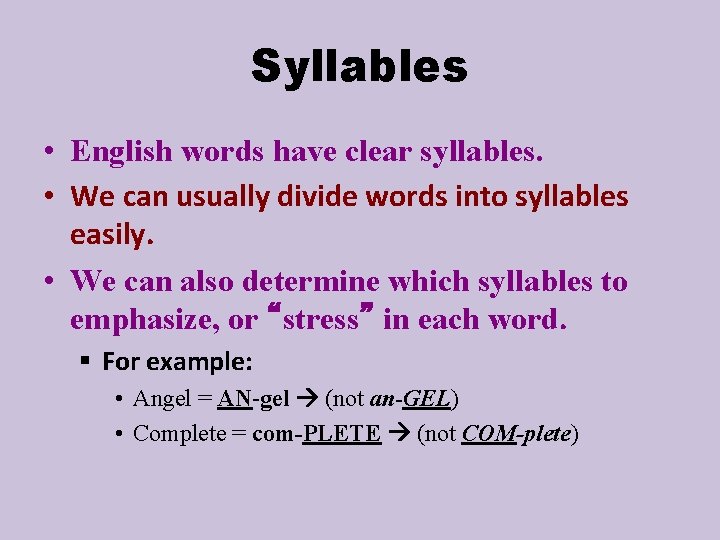 Syllables

• English words have clear syllables.

• We can usually divide words into syllables easily.

• We can also determine which syllables to emphasize, or “stress” in each word.

▪ For example:

• Angel = AN-gel → (not an-GEL)

• Complete = com-PLETE → (not COM-plete)